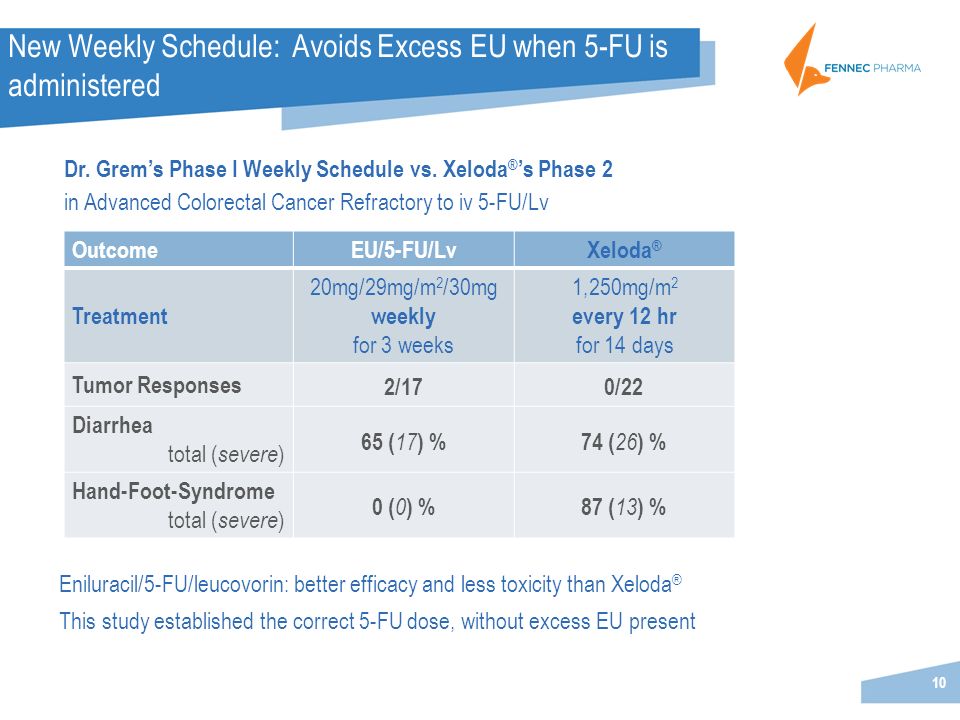 New Weekly Schedule: Avoids Excess EU when 5-FU is administered

FENNEC PHARMA

Dr. Grem's Phase I Weekly Schedule vs. Xeloda®'s Phase 2
in Advanced Colorectal Cancer Refractory to iv 5-FU/Lv

| Outcome | EU/5-FU/Lv | Xeloda® |
|---|---|---|
| Treatment | 20mg/29mg/m$^2$/30mg weekly for 3 weeks | 1,250mg/m$^2$ every 12 hr for 14 days |
| Tumor Responses | 2/17 | 0/22 |
| Diarrhea total (severe) | 65 (17) % | 74 (26) % |
| Hand-Foot-Syndrome total (severe) | 0 (0) % | 87 (13) % |

Eniluracil/5-FU/leucovorin: better efficacy and less toxicity than Xeloda®

This study established the correct 5-FU dose, without excess EU present

10